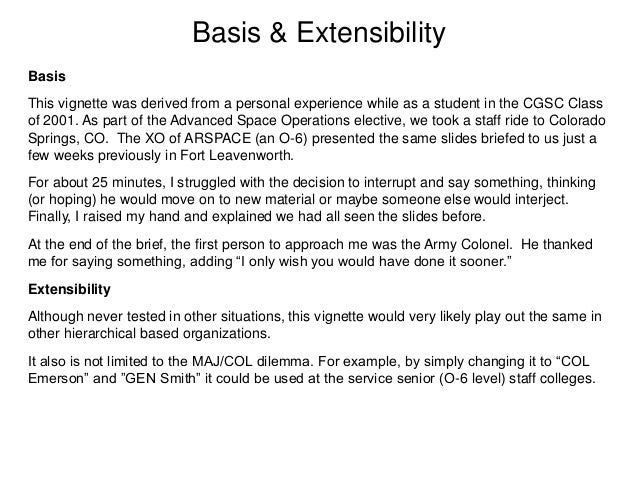 Basis & Extensibility

Basis

This vignette was derived from a personal experience while as a student in the CGSC Class of 2001. As part of the Advanced Space Operations elective, we took a staff ride to Colorado Springs, CO. The XO of ARSPACE (an O-6) presented the same slides briefed to us just a few weeks previously in Fort Leavenworth.

For about 25 minutes, I struggled with the decision to interrupt and say something, thinking (or hoping) he would move on to new material or maybe someone else would interject. Finally, I raised my hand and explained we had all seen the slides before.

At the end of the brief, the first person to approach me was the Army Colonel. He thanked me for saying something, adding “I only wish you would have done it sooner.”

Extensibility

Although never tested in other situations, this vignette would very likely play out the same in other hierarchical based organizations.

It also is not limited to the MAJ/COL dilemma. For example, by simply changing it to “COL Emerson” and ”GEN Smith” it could be used at the service senior (O-6 level) staff colleges.